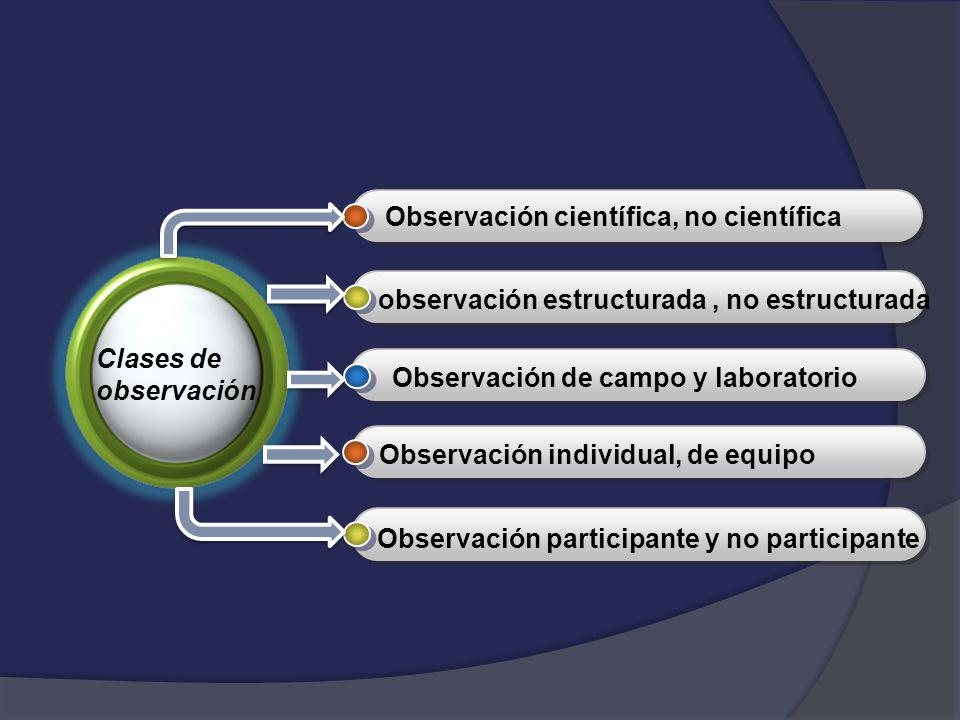 Clases de observación

Observación científica, no científica

observación estructurada , no estructurada

Observación de campo y laboratorio

Observación individual, de equipo

Observación participante y no participante